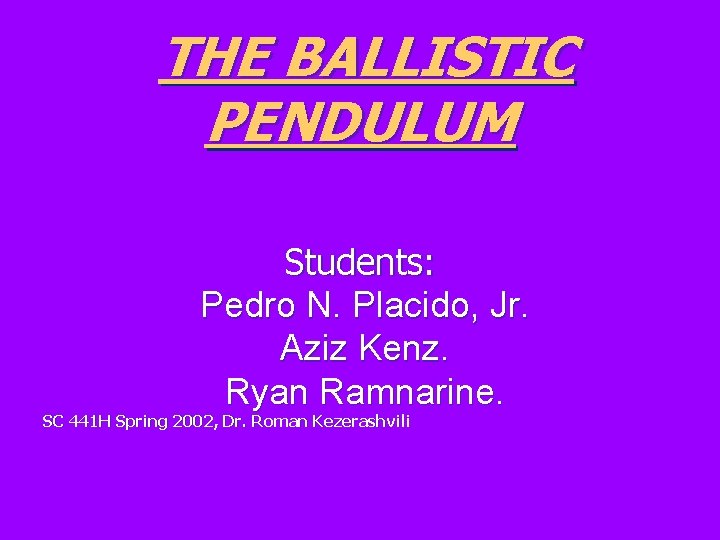 THE BALLISTIC PENDULUM

Students:
Pedro N. Placido, Jr.
Aziz Kenz.
Ryan Ramnarine.

SC 441H Spring 2002, Dr. Roman Kezerashvili